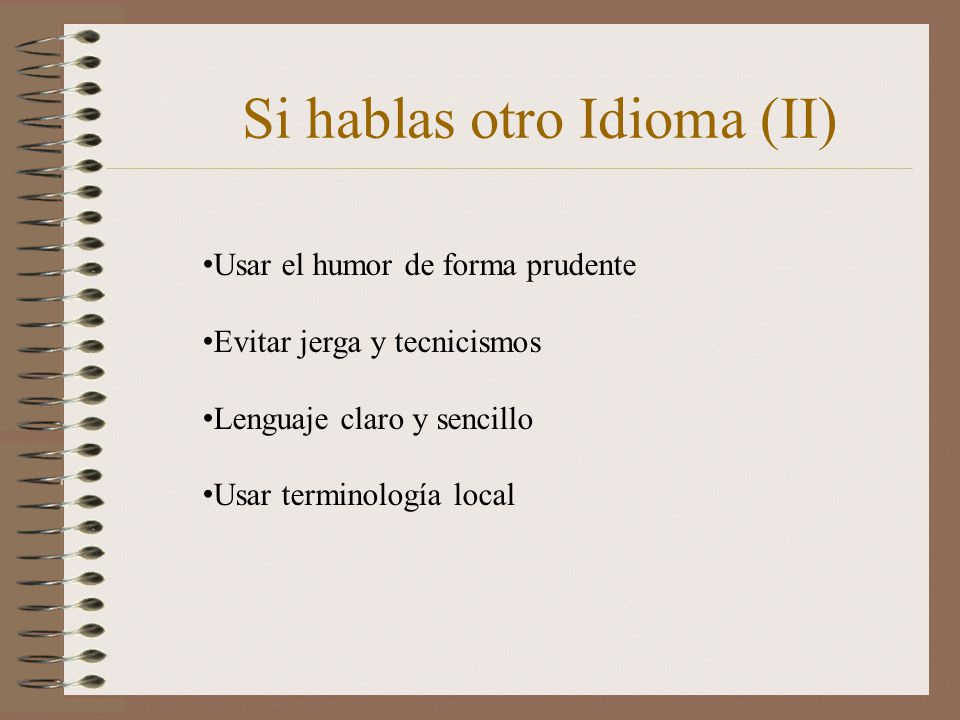 Si hablas otro Idioma (II)

•Usar el humor de forma prudente

•Evitar jerga y tecnicismos

•Lenguaje claro y sencillo

•Usar terminología local